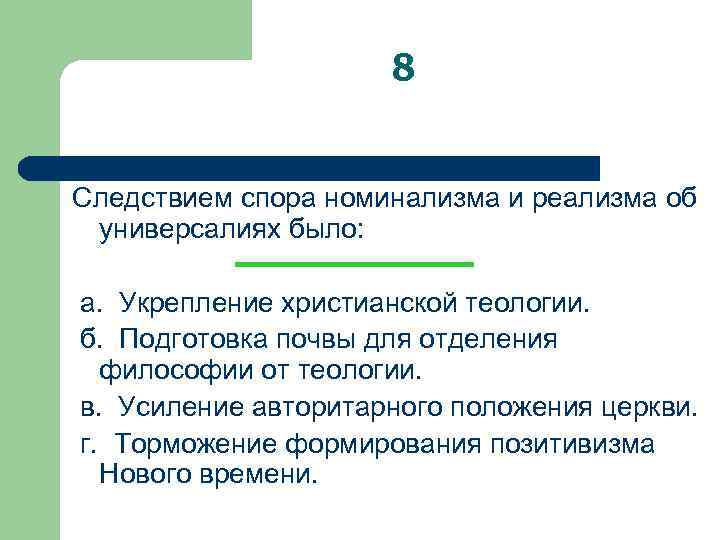 8

Следствием спора номинализма и реализма об универсалиях было:

а. Укрепление христианской теологии.

б. Подготовка почвы для отделения философии от теологии.

в. Усиление авторитарного положения церкви.

г. Торможение формирования позитивизма Нового времени.